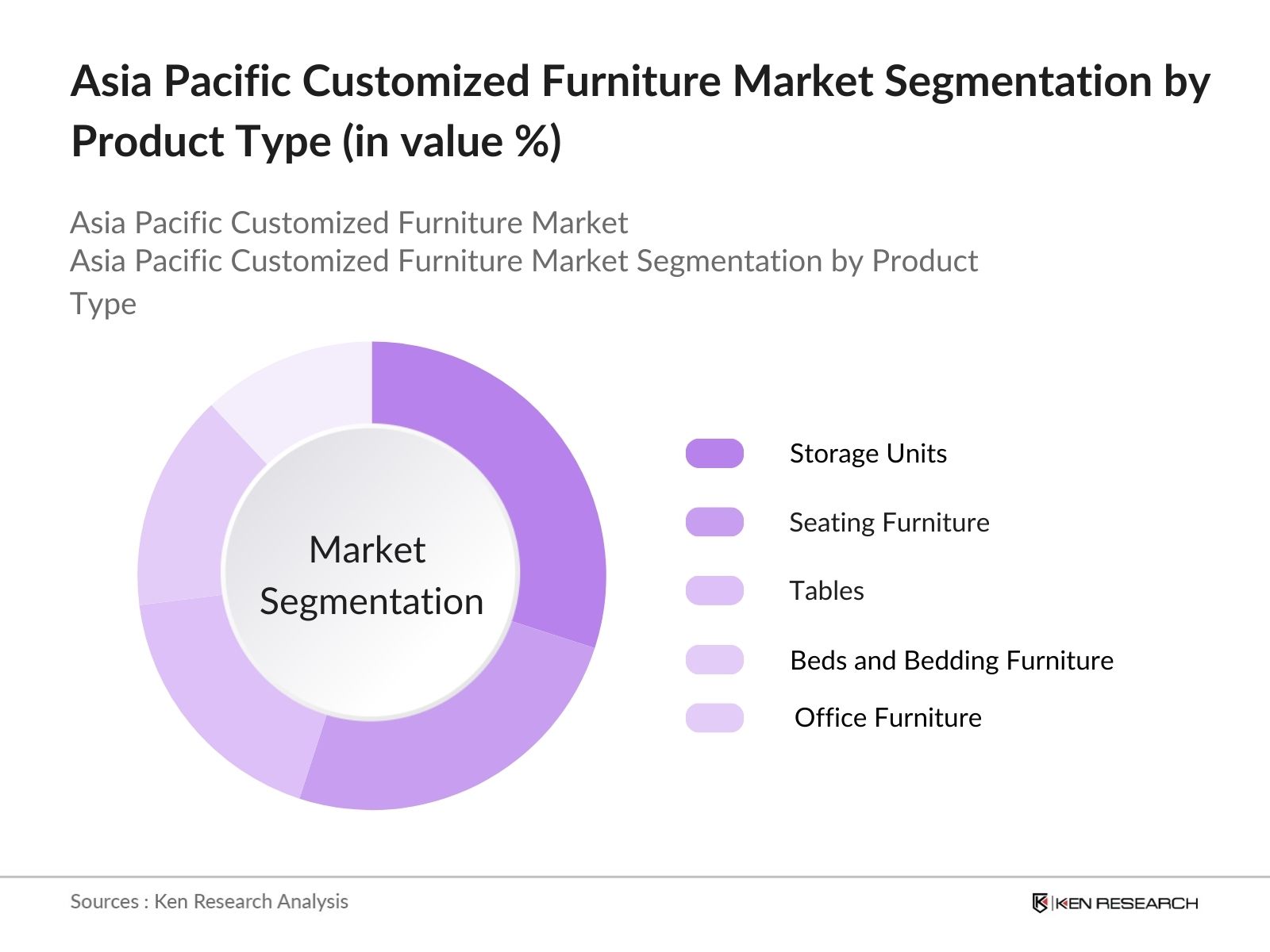 Asia Pacific Customized Furniture Market Segmentation by Product Type (in value %)

Asia Pacific Customized Furniture Market
Asia Pacific Customized Furniture Market Segmentation by Product Type

Market Segmentation

Storage Units
Seating Furniture
Tables
Beds and Bedding Furniture
Office Furniture

Sources : Ken Research Analysis

KEN RESEARCH